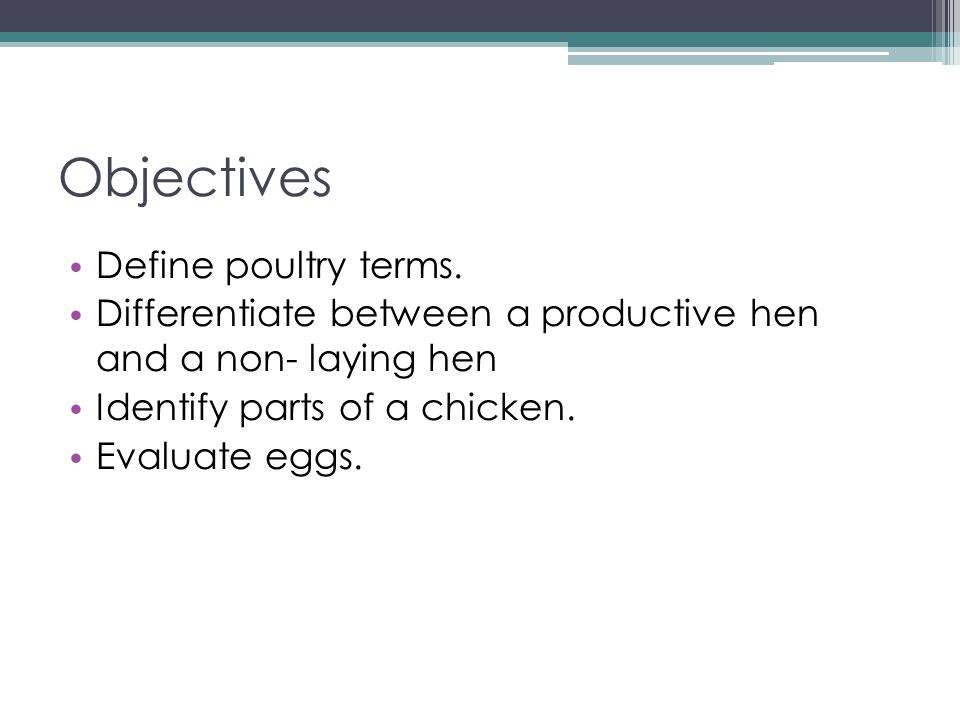 Objectives

• Define poultry terms.
• Differentiate between a productive hen and a non- laying hen
• Identify parts of a chicken.
• Evaluate eggs.